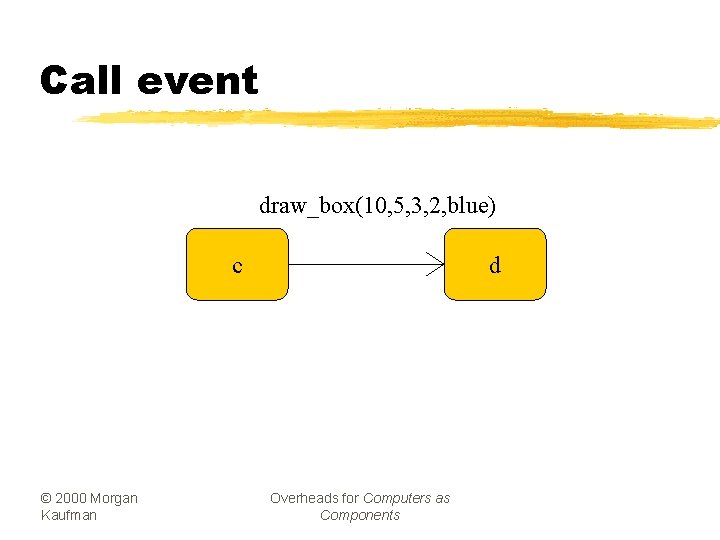 Call event

draw_box(10,5,3,2,blue)

c

d

© 2000 Morgan Kaufman

Overheads for Computers as Components